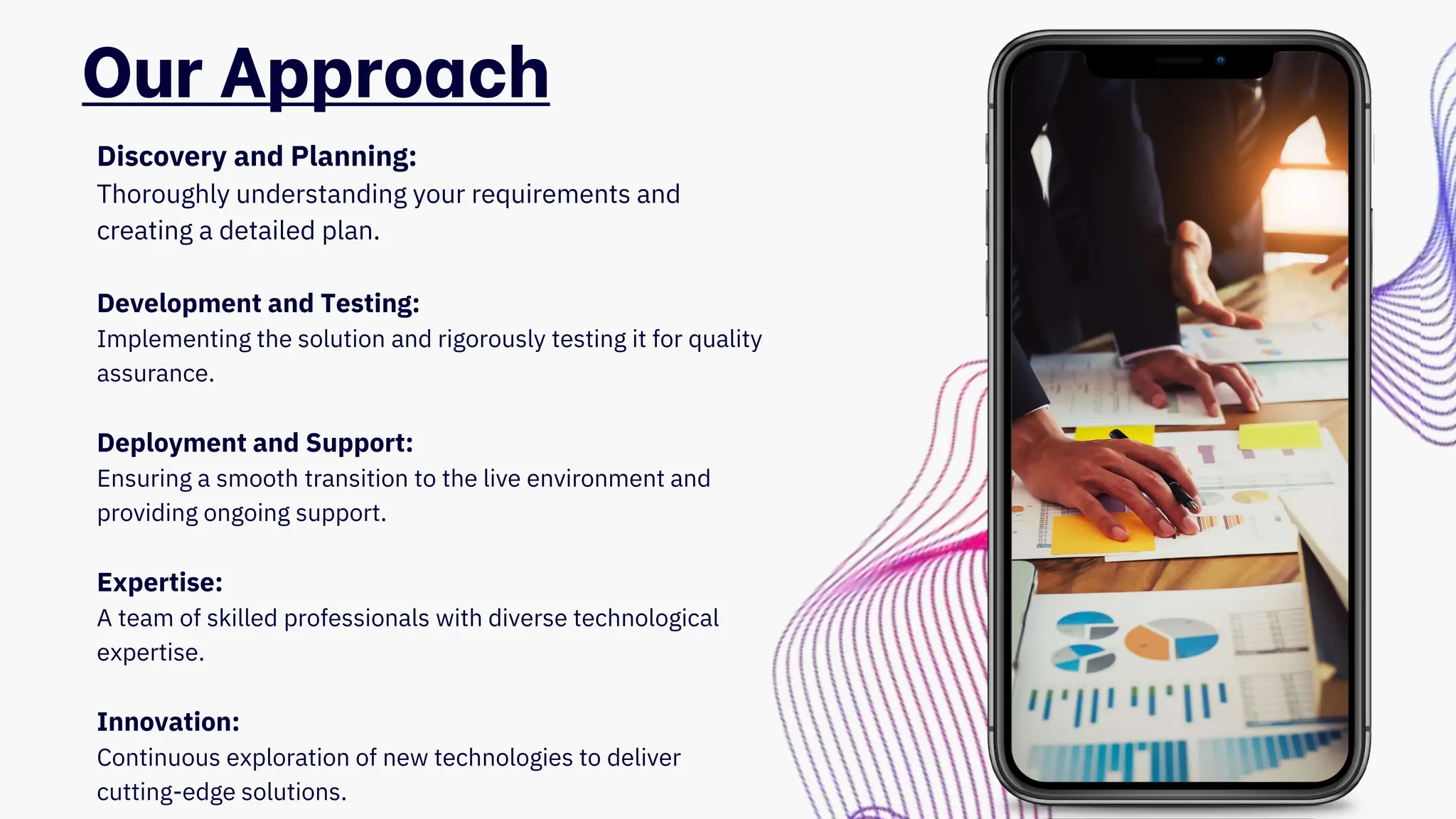 Our Approach

Discovery and Planning:
Thoroughly understanding your requirements and creating a detailed plan.

Development and Testing:
Implementing the solution and rigorously testing it for quality assurance.

Deployment and Support:
Ensuring a smooth transition to the live environment and providing ongoing support.

Expertise:
A team of skilled professionals with diverse technological expertise.

Innovation:
Continuous exploration of new technologies to deliver cutting-edge solutions.